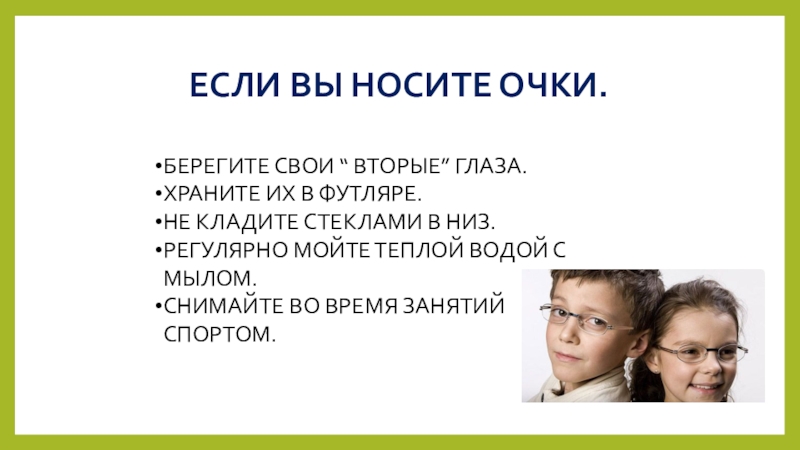 ЕСЛИ ВЫ НОСИТЕ ОЧКИ.

•БЕРЕГИТЕ СВОИ “ ВТОРЫЕ” ГЛАЗА.
•ХРАНИТЕ ИХ В ФУТЛЯРЕ.
•НЕ КЛАДИТЕ СТЕКЛАМИ В НИЗ.
•РЕГУЛЯРНО МОЙТЕ ТЕПЛОЙ ВОДОЙ С МЫЛОМ.
•СНИМАЙТЕ ВО ВРЕМЯ ЗАНЯТИЙ СПОРТОМ.